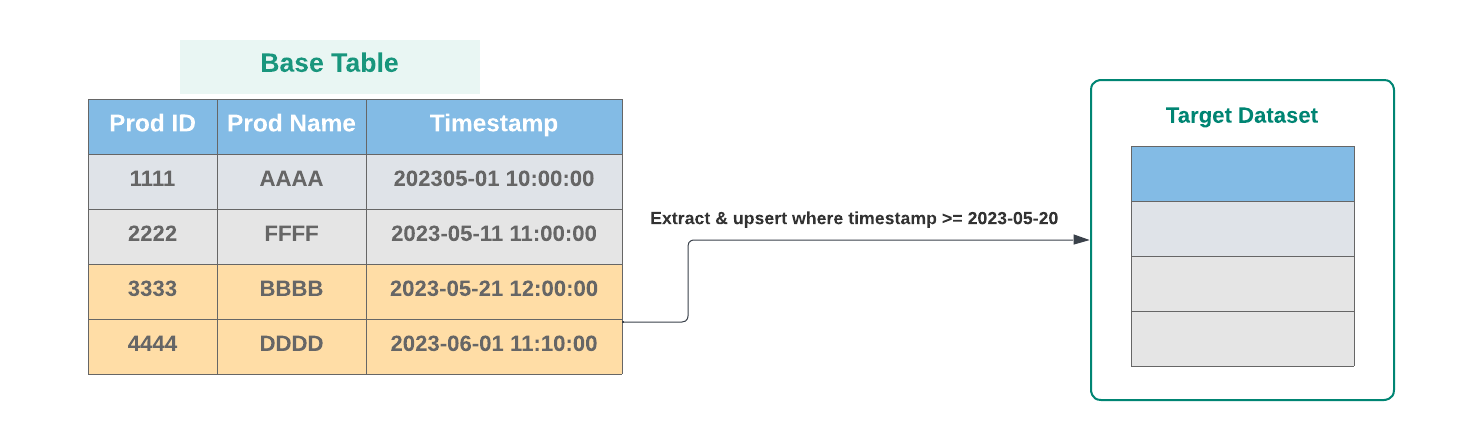 Base Table

| Prod ID | Prod Name | Timestamp |
|---|---|---|
| 1111 | AAAA | 202305-01 10:00:00 |
| 2222 | FFFF | 2023-05-11 11:00:00 |
| 3333 | BBBB | 2023-05-21 12:00:00 |
| 4444 | DDDD | 2023-06-01 11:10:00 |

Extract & upsert where timestamp >= 2023-05-20

Target Dataset